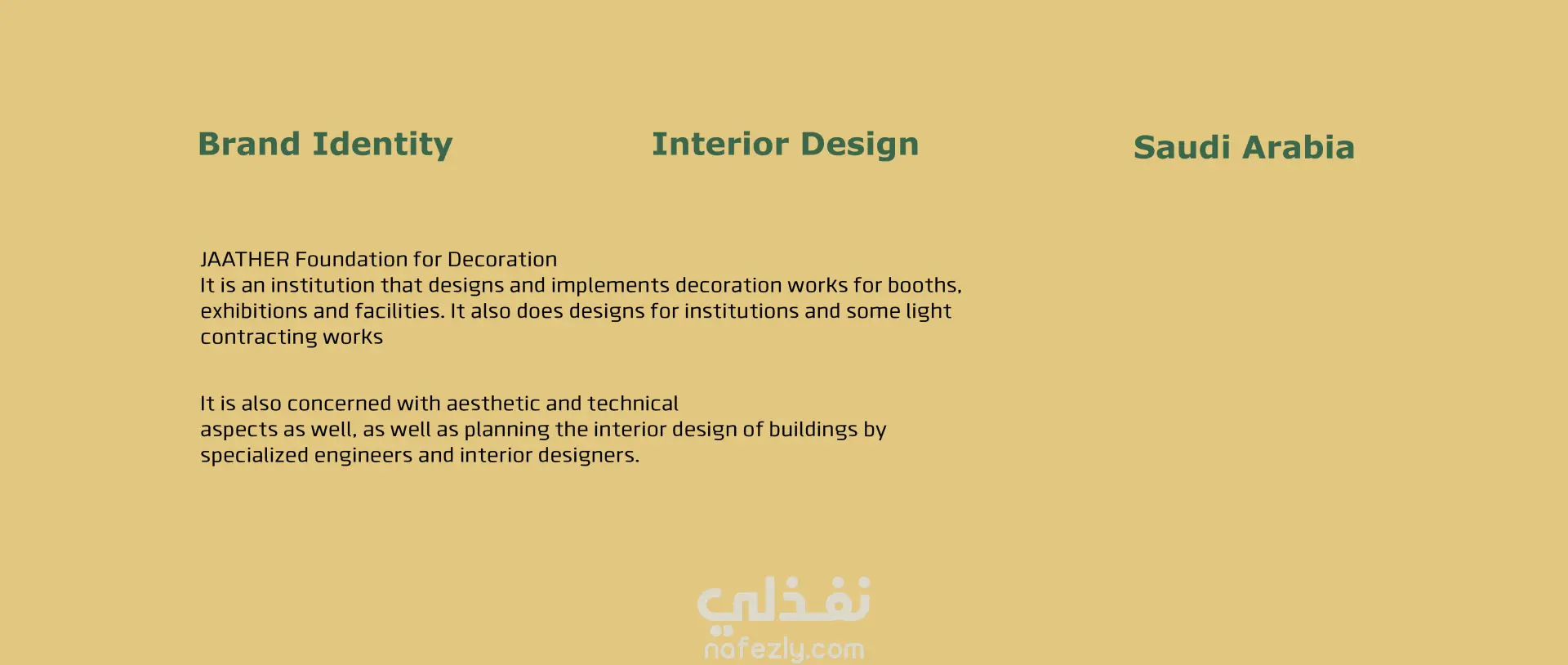 Brand Identity

Interior Design

Saudi Arabia

JAATHER Foundation for Decoration
It is an institution that designs and implements decoration works for booths, exhibitions and facilities. It also does designs for institutions and some light contracting works

It is also concerned with aesthetic and technical aspects as well, as well as planning the interior design of buildings by specialized engineers and interior designers.

نفذلي
nafezly.com